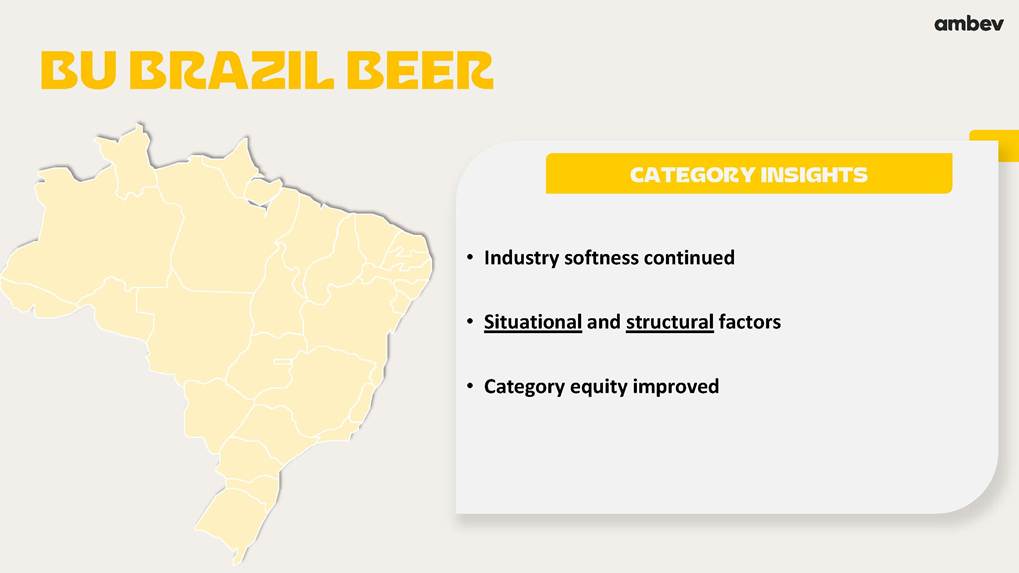 ambev

BU BRAZIL BEER

CATEGORY INSIGHTS

• Industry softness continued

• Situational and structural factors

• Category equity improved